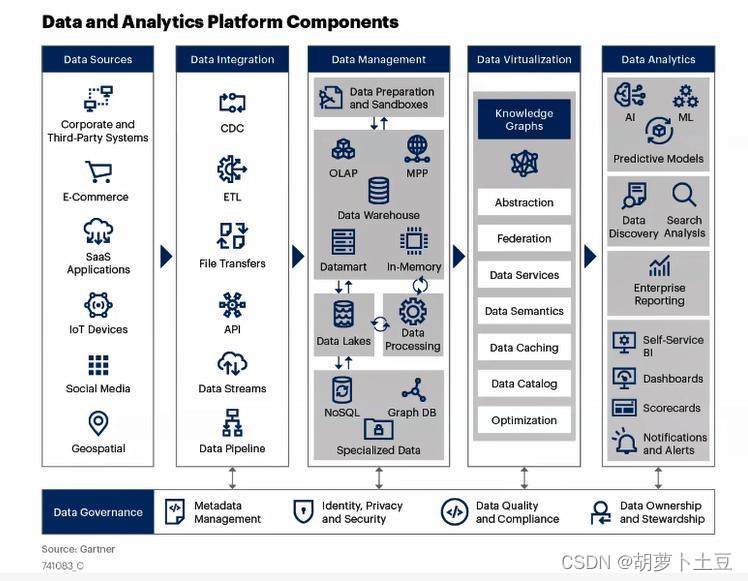 Data and Analytics Platform Components

Data Sources

Corporate and Third-Party Systems

E-Commerce

SaaS Applications

IoT Devices

Social Media

Geospatial

Data Integration

CDC

ETL

File Transfers

API

Data Streams

Data Pipeline

Data Management

Data Preparation and Sandboxes

OLAP

MPP

Data Warehouse

Datamart

In-Memory

Data Lakes

Data Processing

NoSQL

Graph DB

Specialized Data

Data Virtualization

Knowledge Graphs

Abstraction

Federation

Data Services

Data Semantics

Data Caching

Data Catalog

Optimization

Data Analytics

AI

ML

Predictive Models

Data Discovery

Search Analysis

Enterprise Reporting

Self-Service BI

Dashboards

Scorecards

Notifications and Alerts

Data Governance

Metadata Management

Identity, Privacy and Security

Data Quality and Compliance

Data Ownership and Stewardship

Source: Gartner
741083_C

CSDN @胡萝卜土豆